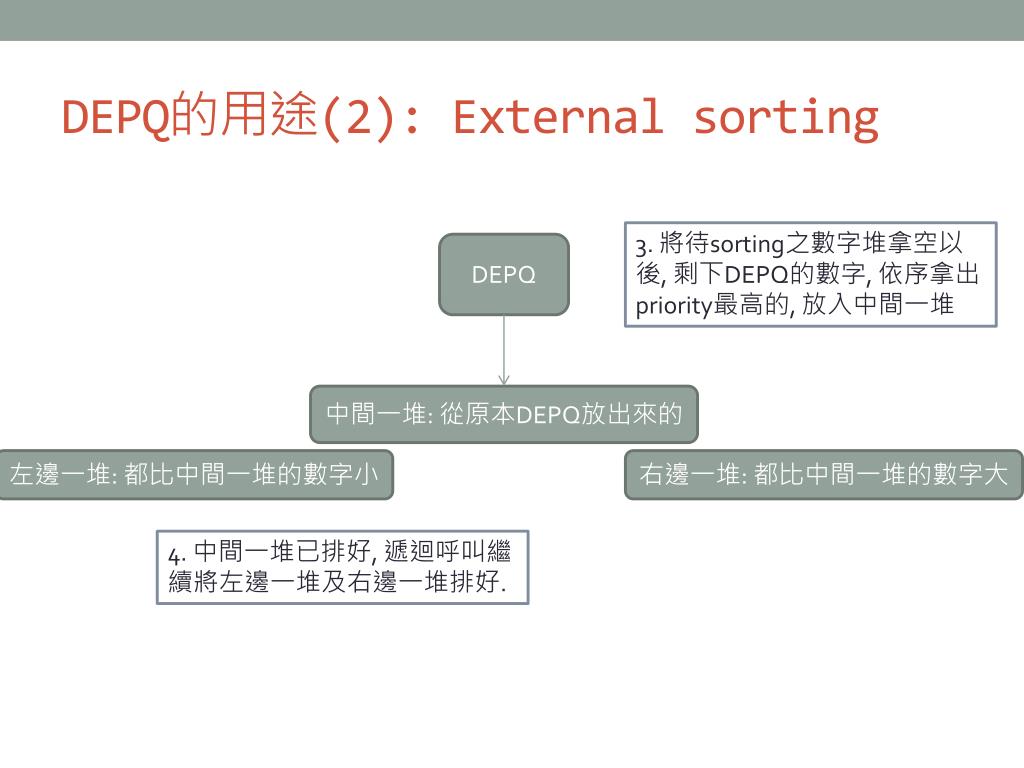 DEPQ的用途(2): External sorting

DEPQ

3. 將待sorting之數字堆拿空以後, 剩下DEPQ的數字, 依序拿出priority最高的, 放入中間一堆

中間一堆: 從原本DEPQ放出來的

左邊一堆: 都比中間一堆的數字小

右邊一堆: 都比中間一堆的數字大

4. 中間一堆已排好, 遞迴呼叫繼續將左邊一堆及右邊一堆排好.